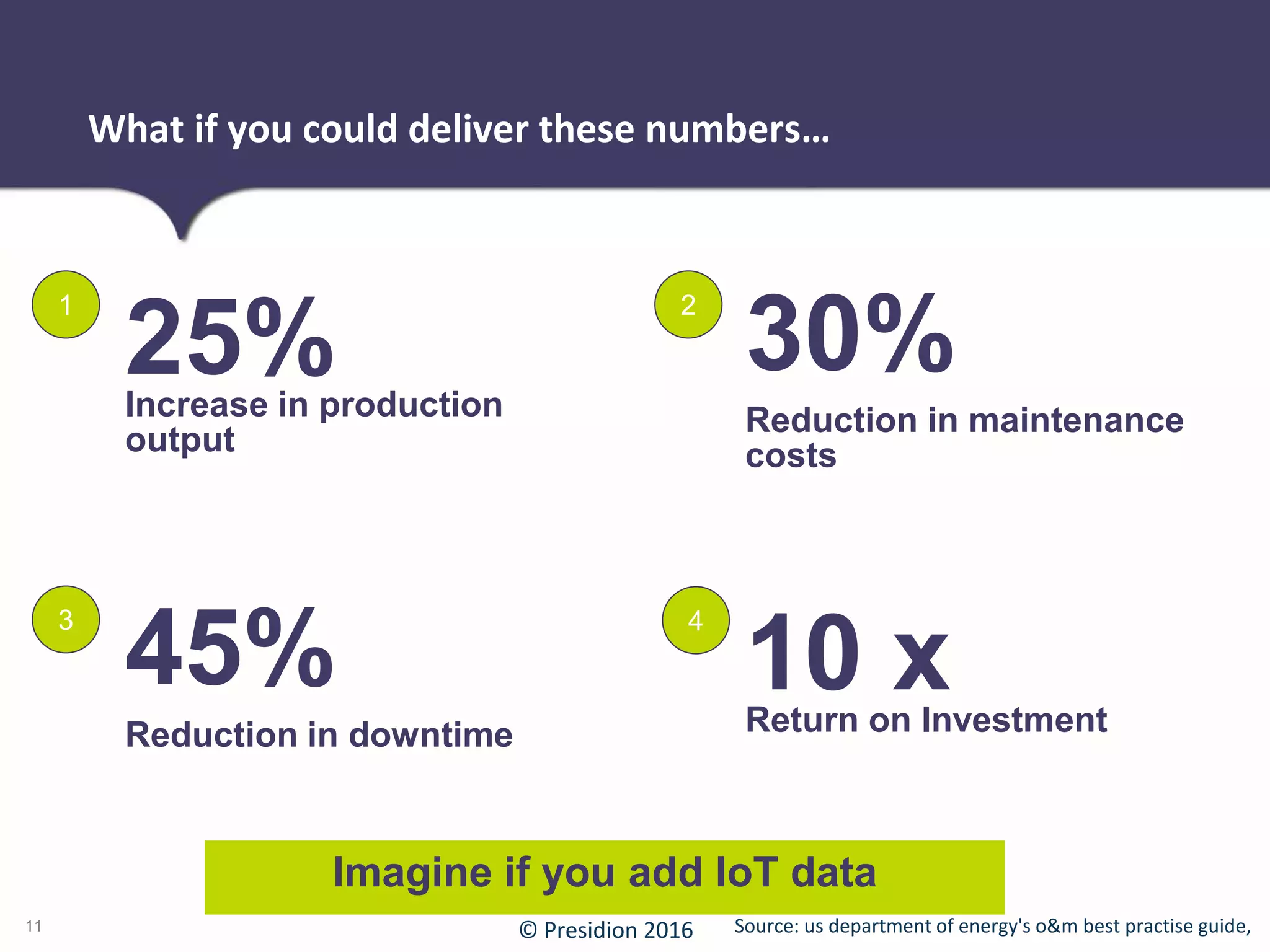 What if you could deliver these numbers…

1
25%
Increase in production output

2
30%
Reduction in maintenance costs

3
45%
Reduction in downtime

4
10 x
Return on Investment

Imagine if you add IoT data

11

© Presidion 2016

Source: us department of energy's o&m best practise guide,